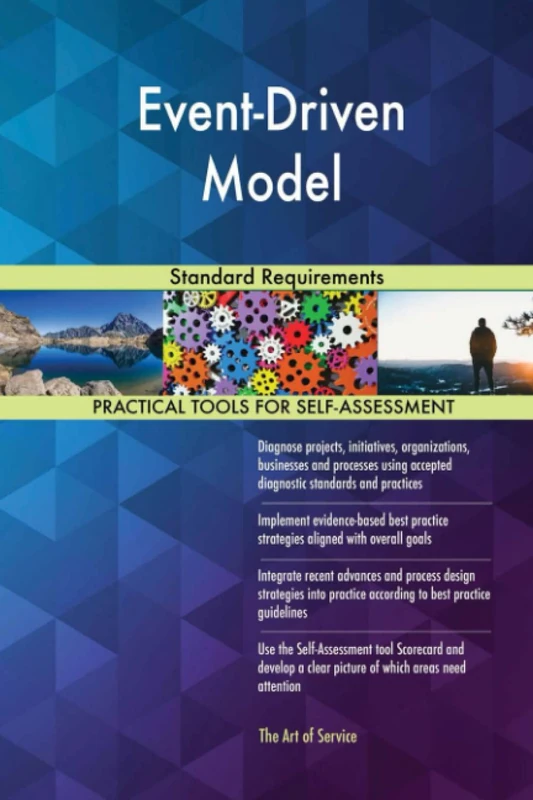 Event-Driven Model

Standard Requirements

PRACTICAL TOOLS FOR SELF-ASSESSMENT

Diagnose projects, initiatives, organizations, businesses and processes using accepted diagnostic standards and practices

Implement evidence-based best practice strategies aligned with overall goals

Integrate recent advances and process design strategies into practice according to best practice guidelines

Use the Self-Assessment tool Scorecard and develop a clear picture of which areas need attention

The Art of Service